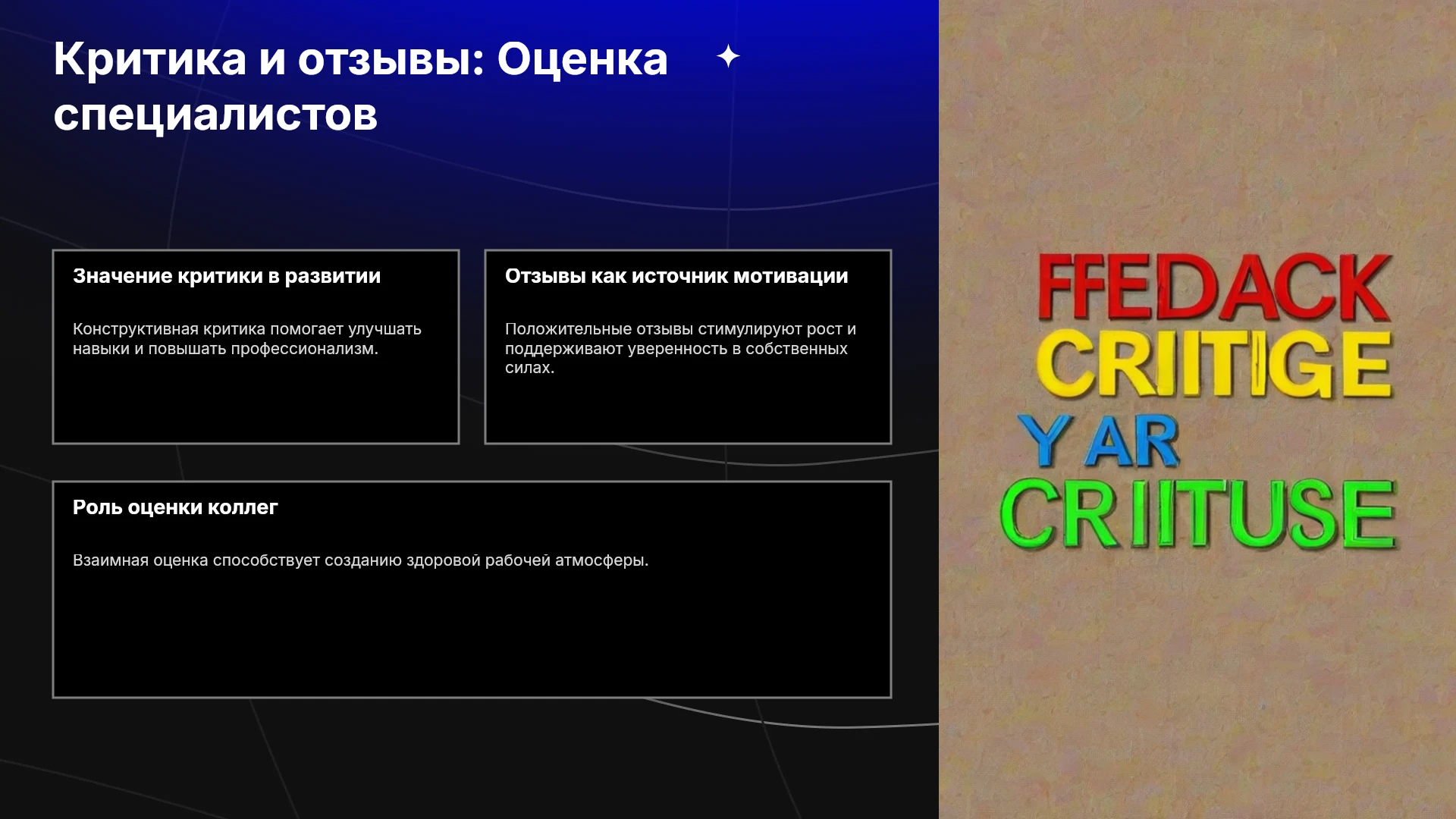 Критика и отзывы: Оценка специалистов

Значение критики в развитии

Конструктивная критика помогает улучшать навыки и повышать профессионализм.

Отзывы как источник мотивации

Положительные отзывы стимулируют рост и поддерживают уверенность в собственных силах.

Роль оценки коллег

Взаимная оценка способствует созданию здоровой рабочей атмосферы.

FFEDACK
CRIITIGE
Y AR
CRIITUSE